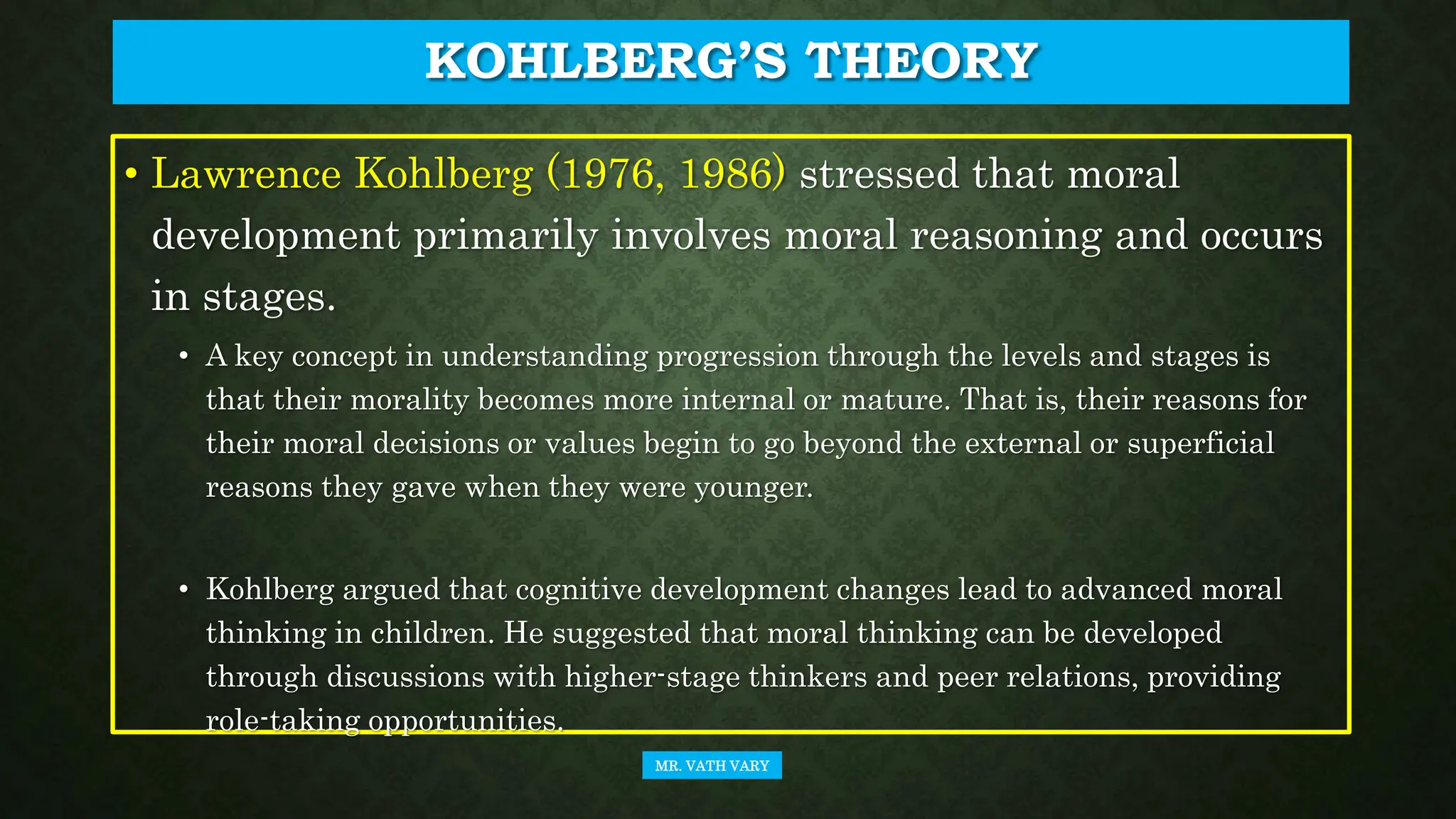 KOHLBERG'S THEORY

• Lawrence Kohlberg (1976, 1986) stressed that moral development primarily involves moral reasoning and occurs in stages.

• A key concept in understanding progression through the levels and stages is that their morality becomes more internal or mature. That is, their reasons for their moral decisions or values begin to go beyond the external or superficial reasons they gave when they were younger.

• Kohlberg argued that cognitive development changes lead to advanced moral thinking in children. He suggested that moral thinking can be developed through discussions with higher-stage thinkers and peer relations, providing role-taking opportunities.

MR. VATH VARY